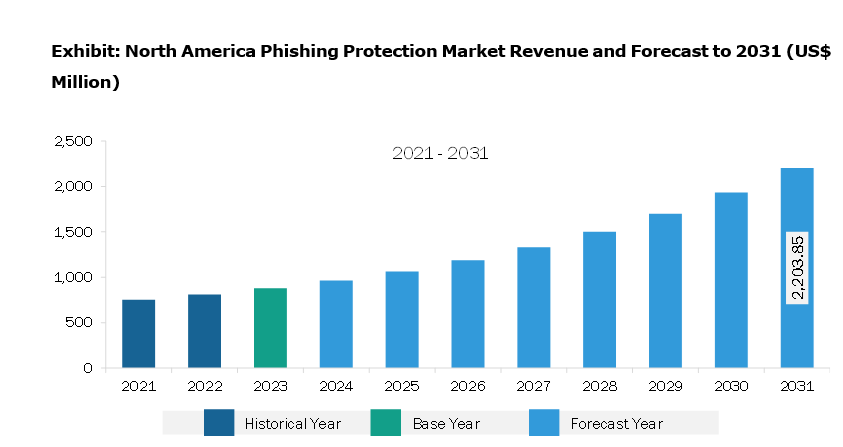 Exhibit: North America Phishing Protection Market Revenue and Forecast to 2031 (US$ Million)

2021 - 2031

2,500
2,000
1,500
1,000
500
0

2,203.85

2021 2022 2023 2024 2025 2026 2027 2028 2029 2030 2031

Historical Year Base Year Forecast Year